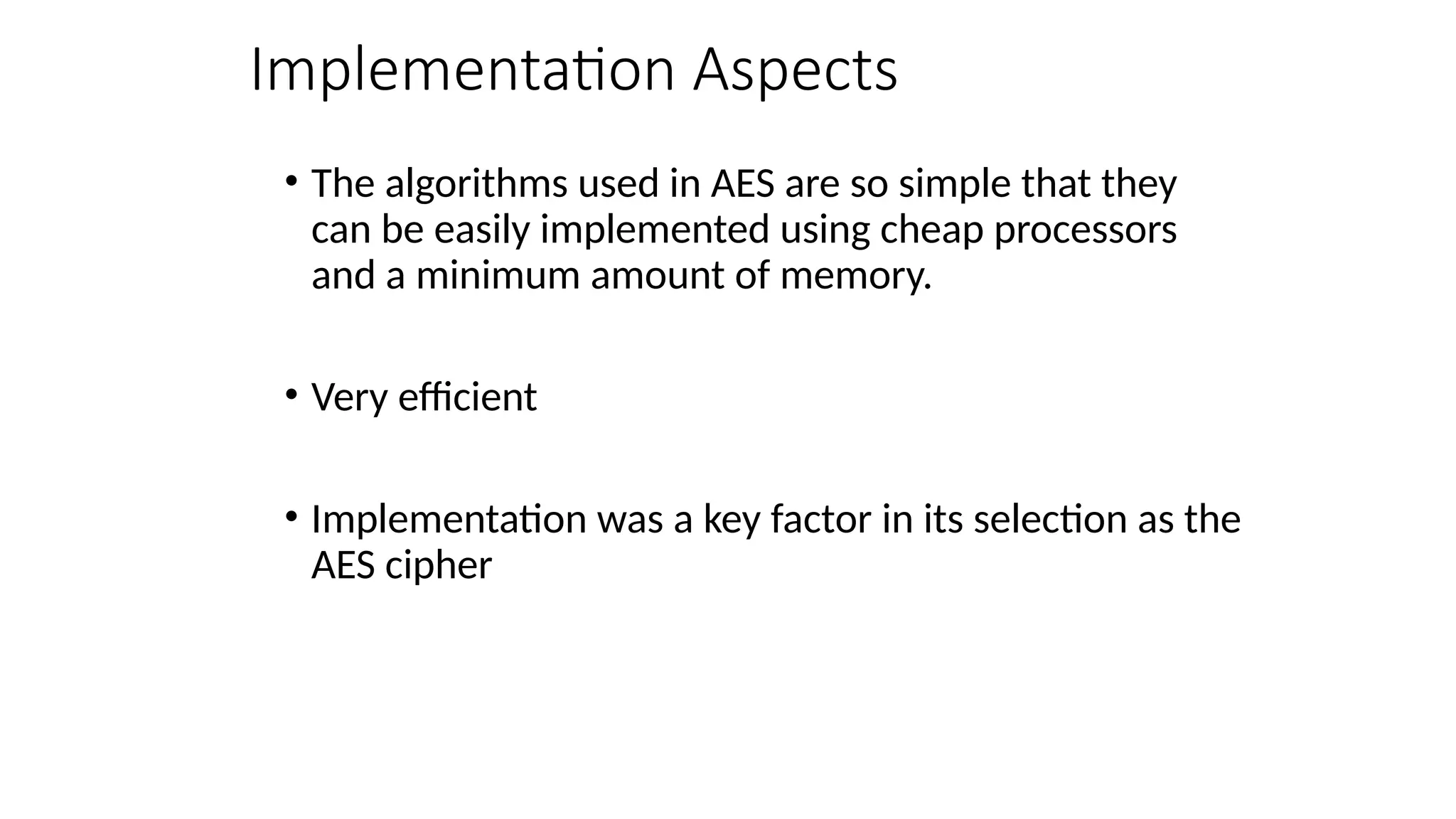 Implementation Aspects

• The algorithms used in AES are so simple that they can be easily implemented using cheap processors and a minimum amount of memory.

• Very efficient

• Implementation was a key factor in its selection as the AES cipher